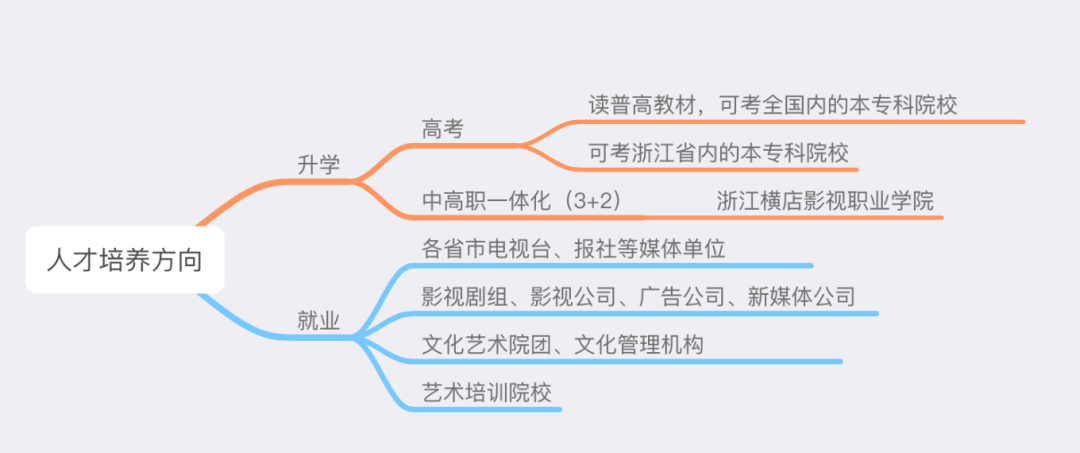 人才培养方向

升学

高考

读普高教材，可考全国内的本专科院校

可考浙江省内的本专科院校

中高职一体化（3+2）

浙江横店影视职业学院

就业

各省市电视台、报社等媒体单位

影视剧组、影视公司、广告公司、新媒体公司

文化艺术院团、文化管理机构

艺术培训院校